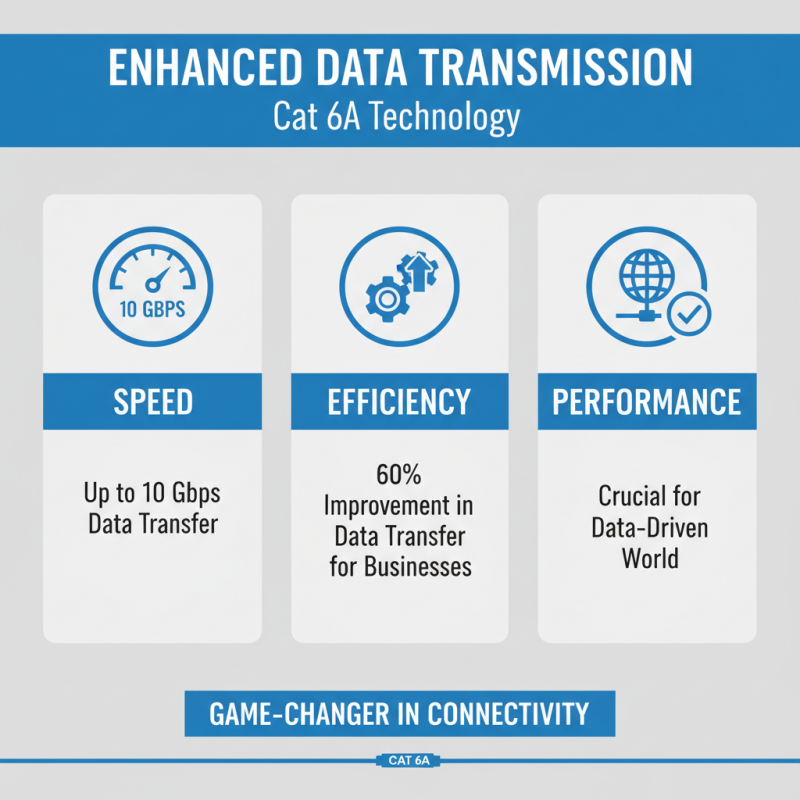 ENHANCED DATA TRANSMISSION
Cat 6A Technology

10 GBPS

SPEED

Up to 10 Gbps Data Transfer

EFFICIENCY

60% Improvement in Data Transfer for Businesses

PERFORMANCE

Crucial for Data-Driven World

GAME-CHANGER IN CONNECTIVITY

CAT 6A